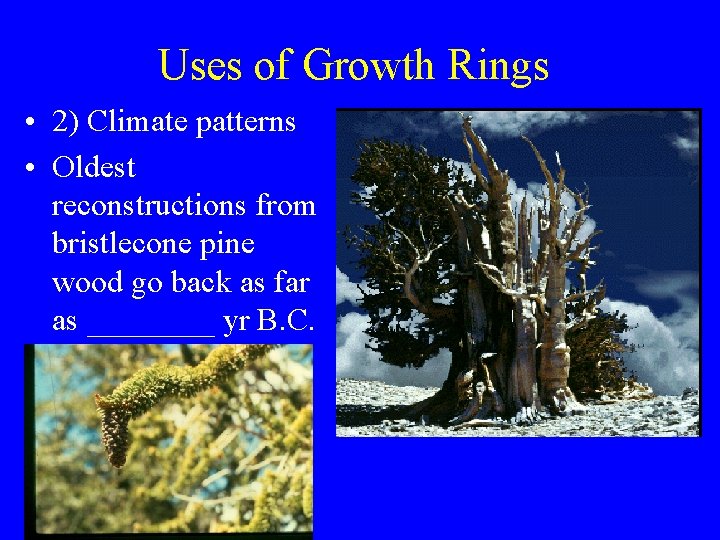 Uses of Growth Rings

• 2) Climate patterns
• Oldest reconstructions from bristlecone pine wood go back as far as ________ yr B.C.